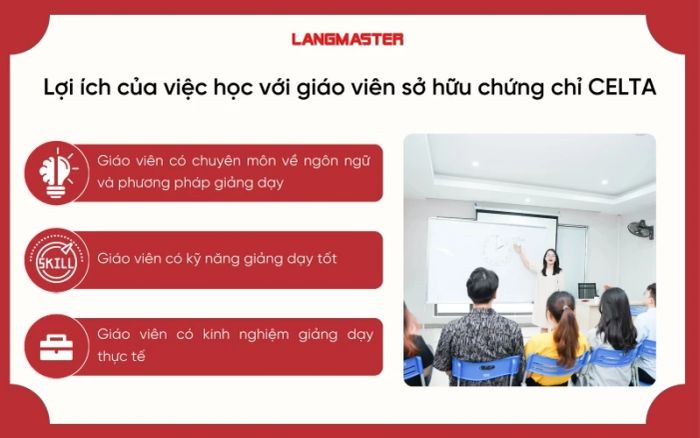 LANGMASTER

Lợi ích của việc học với giáo viên sở hữu chứng chỉ CELTA

Giáo viên có chuyên môn về ngôn ngữ và phương pháp giảng dạy

SKILL

Giáo viên có kỹ năng giảng dạy tốt

Giáo viên có kinh nghiệm giảng dạy thực tế